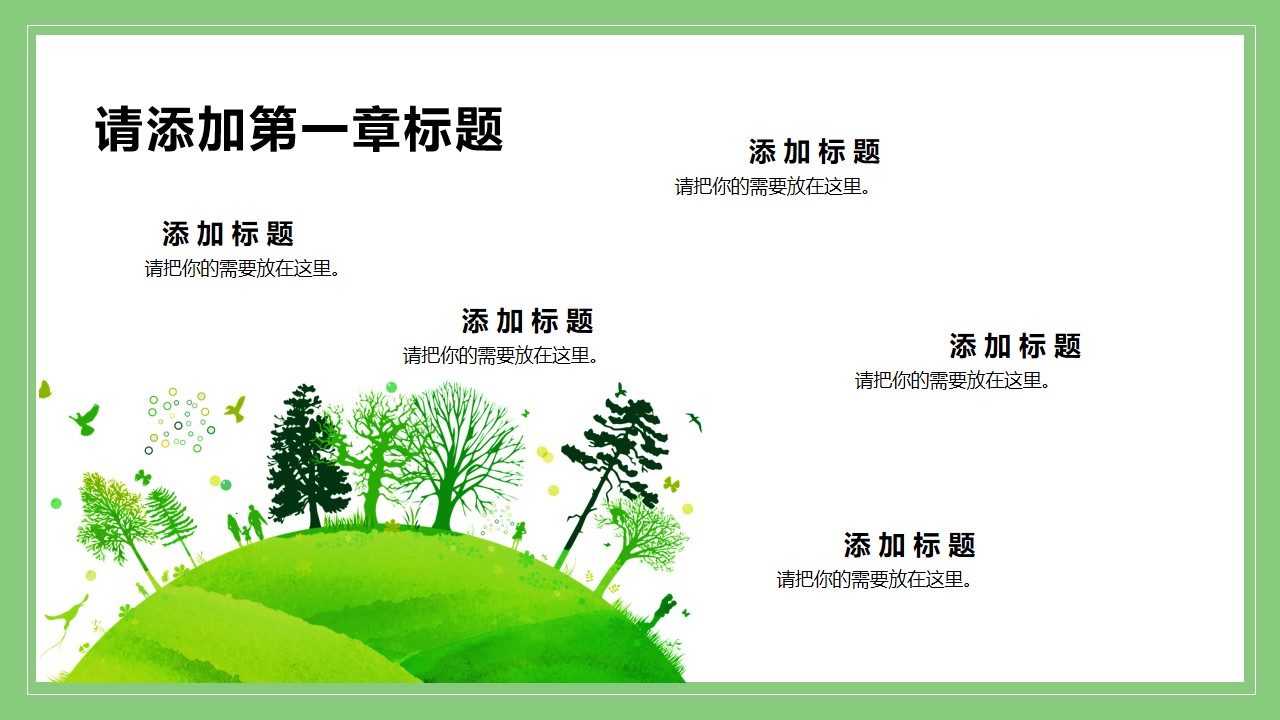 请添加第一章标题

添加标题
请把你的需要放在这里。

添加标题
请把你的需要放在这里。

添加标题
请把你的需要放在这里。

添加标题
请把你的需要放在这里。

添加标题
请把你的需要放在这里。